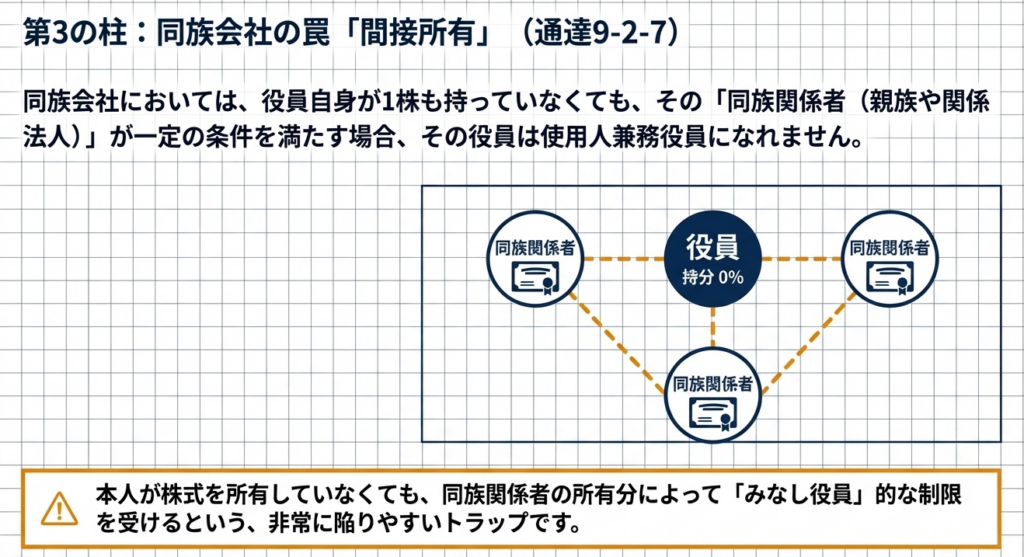 第3の柱：同族会社の罠「間接所有」（通達9-2-7）

同族会社においては、役員自身が1株も持っていなくても、その「同族関係者（親族や関係法人）」が一定の条件を満たす場合、その役員は使用人兼務役員になれません。

同族関係者

役員
持分 0%

同族関係者

同族関係者

本人が株式を所有していなくても、同族関係者の所有分によって「みなし役員」的な制限を受けるという、非常に陥りやすいトラップです。